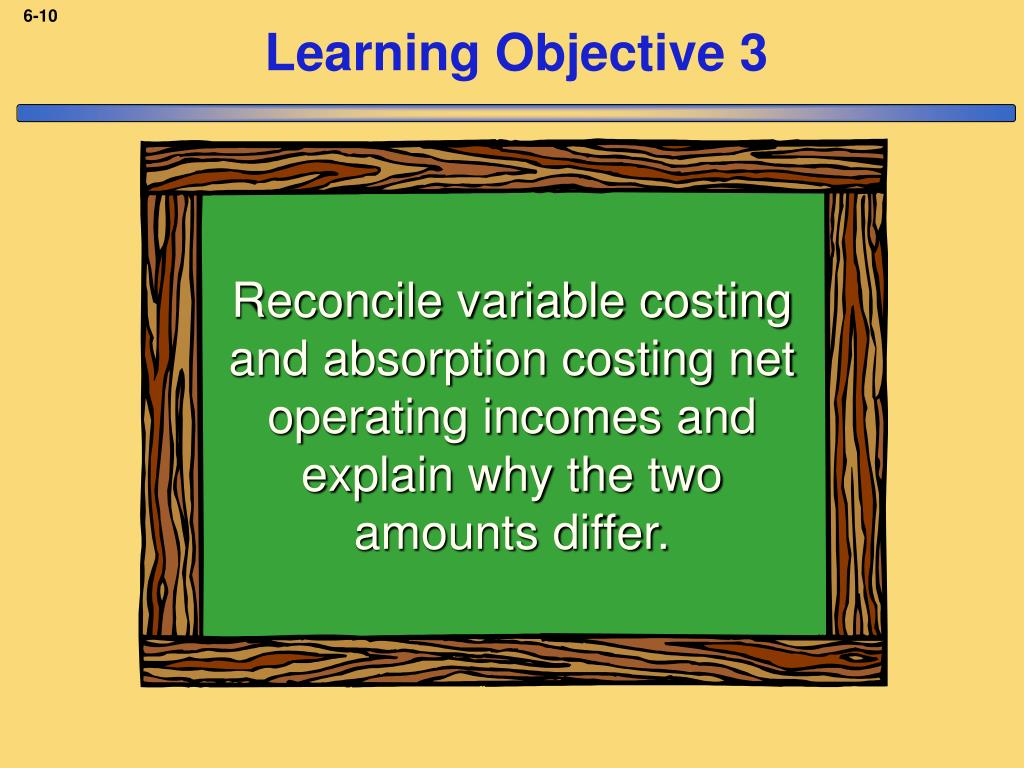 6-10

Learning Objective 3

Reconcile variable costing and absorption costing net operating incomes and explain why the two amounts differ.